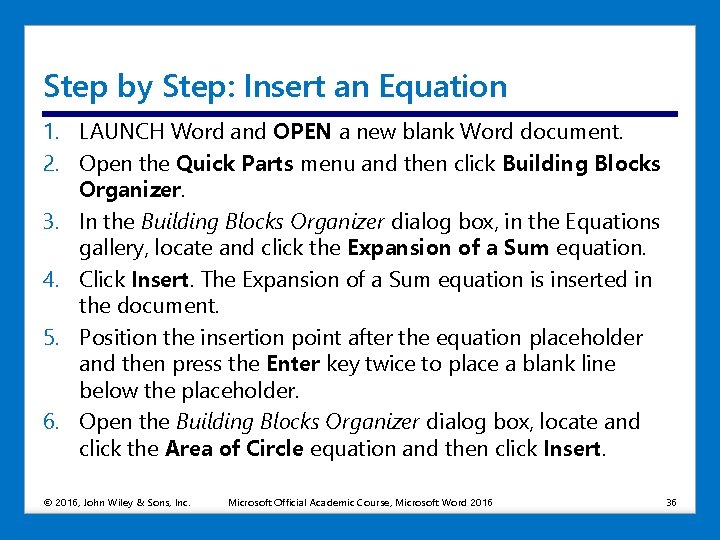 Step by Step: Insert an Equation

1. LAUNCH Word and OPEN a new blank Word document.
2. Open the Quick Parts menu and then click Building Blocks Organizer.
3. In the Building Blocks Organizer dialog box, in the Equations gallery, locate and click the Expansion of a Sum equation.
4. Click Insert. The Expansion of a Sum equation is inserted in the document.
5. Position the insertion point after the equation placeholder and then press the Enter key twice to place a blank line below the placeholder.
6. Open the Building Blocks Organizer dialog box, locate and click the Area of Circle equation and then click Insert.

© 2016, John Wiley & Sons, Inc.    Microsoft Official Academic Course, Microsoft Word 2016    36